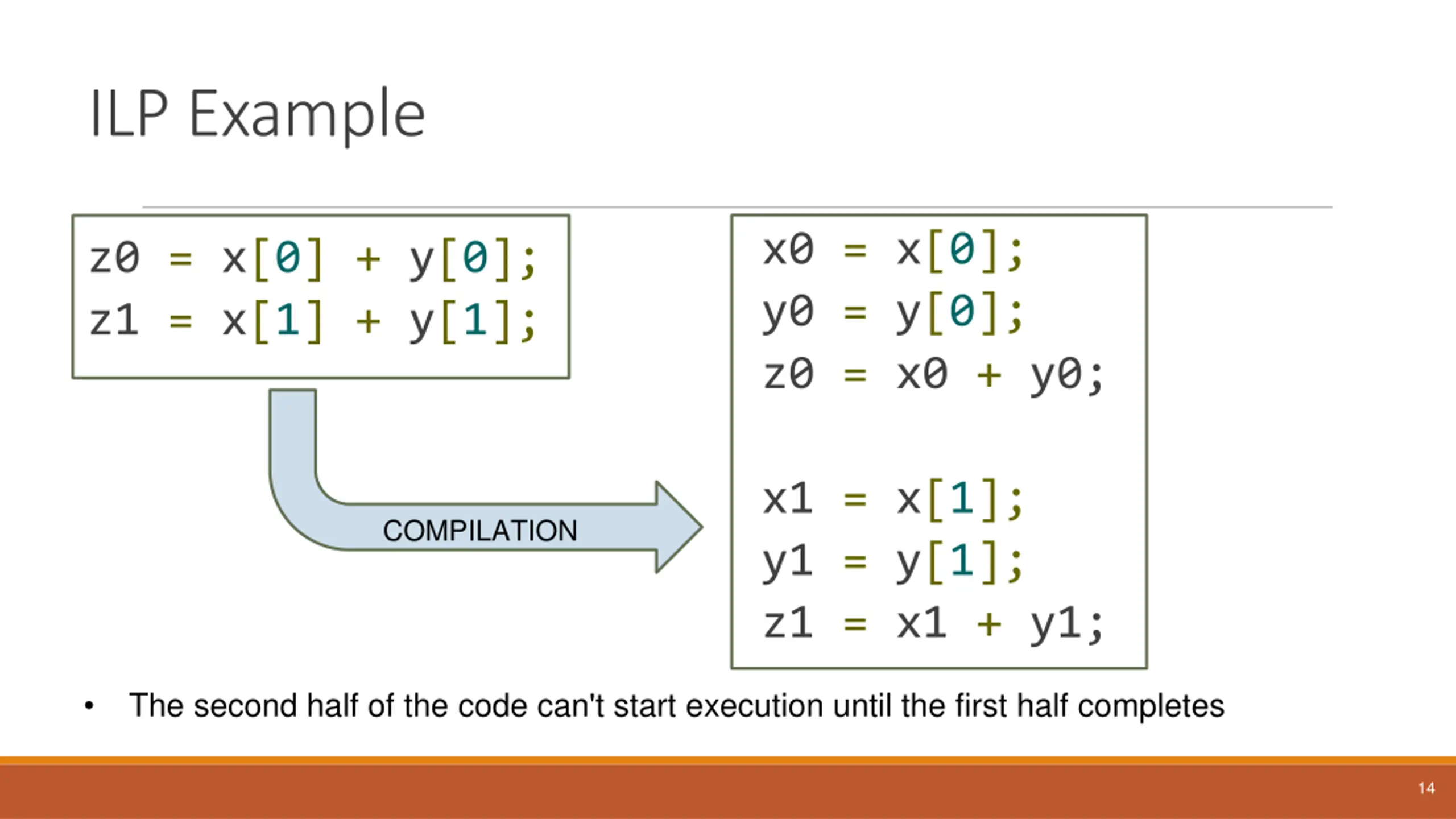 ILP Example

z0 = x[0] + y[0];
z1 = x[1] + y[1];

COMPILATION

x0 = x[0];
y0 = y[0];
z0 = x0 + y0;

x1 = x[1];
y1 = y[1];
z1 = x1 + y1;

• The second half of the code can't start execution until the first half completes

14